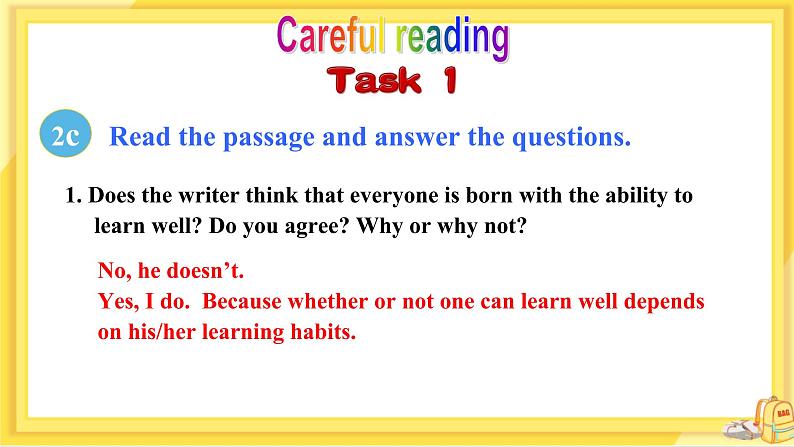 Careful reading
Task 1

2c Read the passage and answer the questions.

1. Does the writer think that everyone is born with the ability to learn well? Do you agree? Why or why not?

No, he doesn't.
Yes, I do. Because whether or not one can learn well depends on his/her learning habits.

BAG